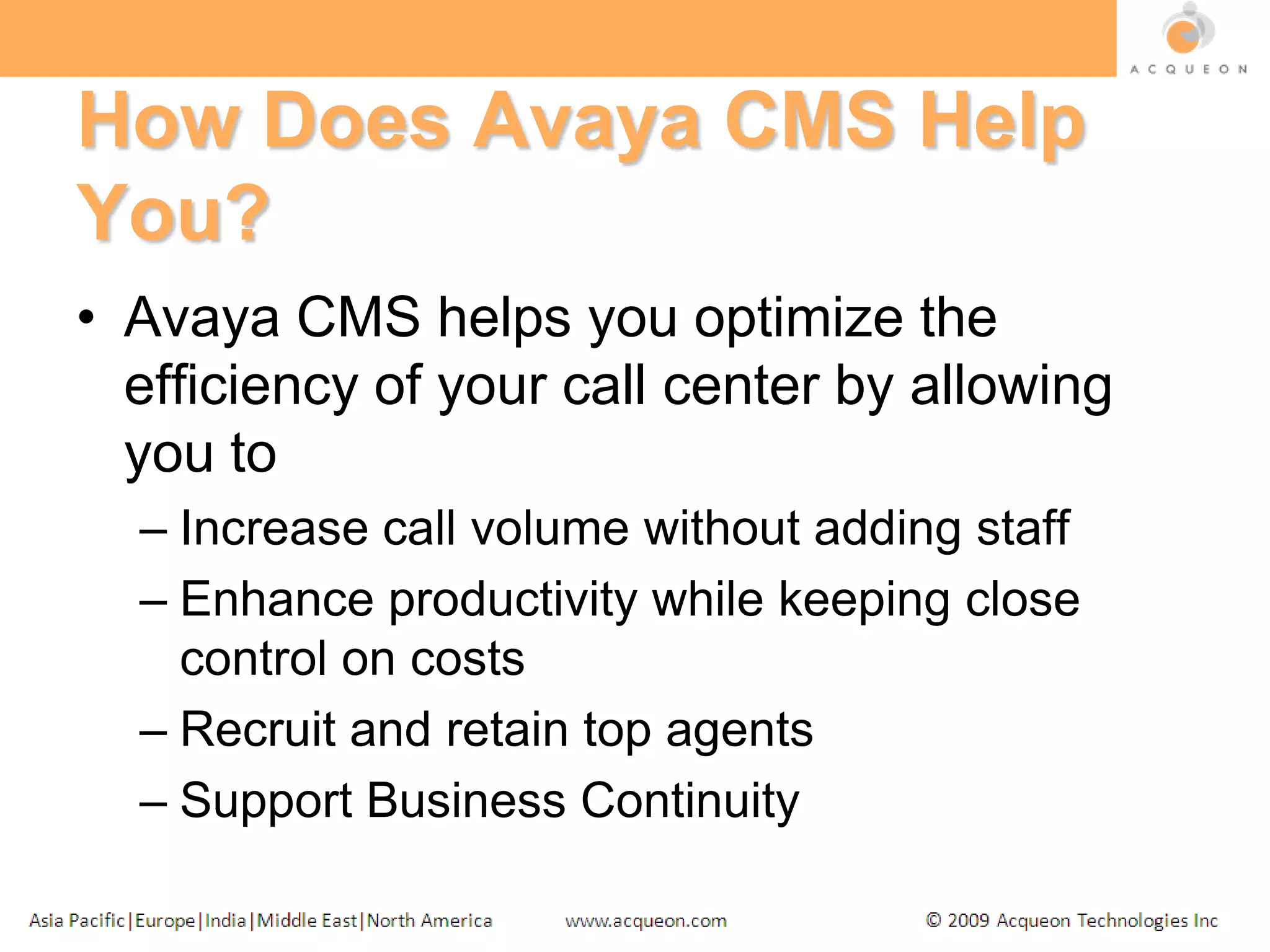 ACQUEON

How Does Avaya CMS Help You?

• Avaya CMS helps you optimize the efficiency of your call center by allowing you to
– Increase call volume without adding staff
– Enhance productivity while keeping close control on costs
– Recruit and retain top agents
– Support Business Continuity

Asia Pacific|Europe|India|Middle East|North America www.acqueon.com © 2009 Acqueon Technologies Inc